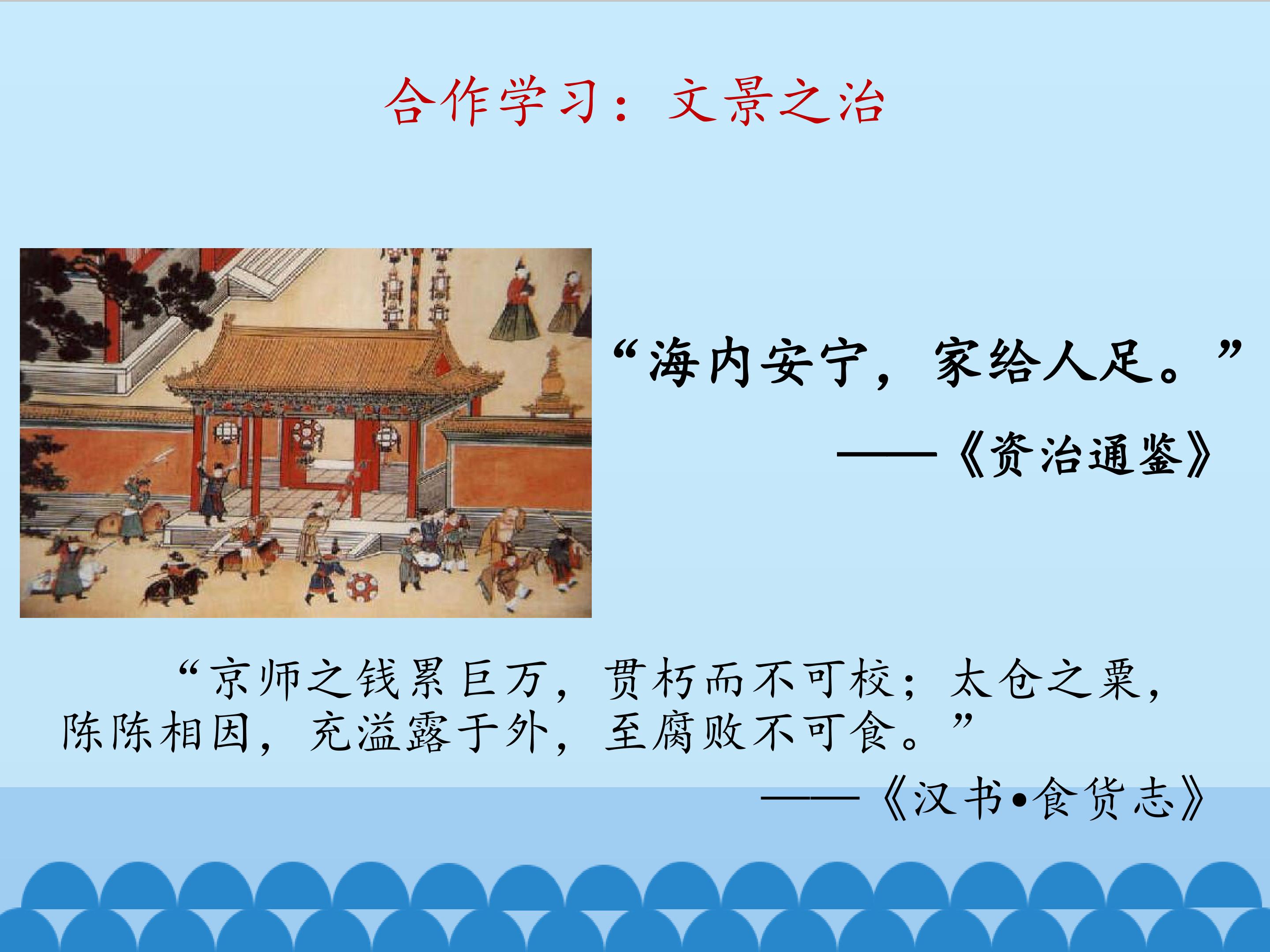 合作学习：文景之治

“海内安宁，家给人足。”

——《资治通鉴》

“京师之钱累巨万，贯朽而不可校；太仓之粟，陈陈相因，充溢露于外，至腐败不可食。”

——《汉书•食货志》